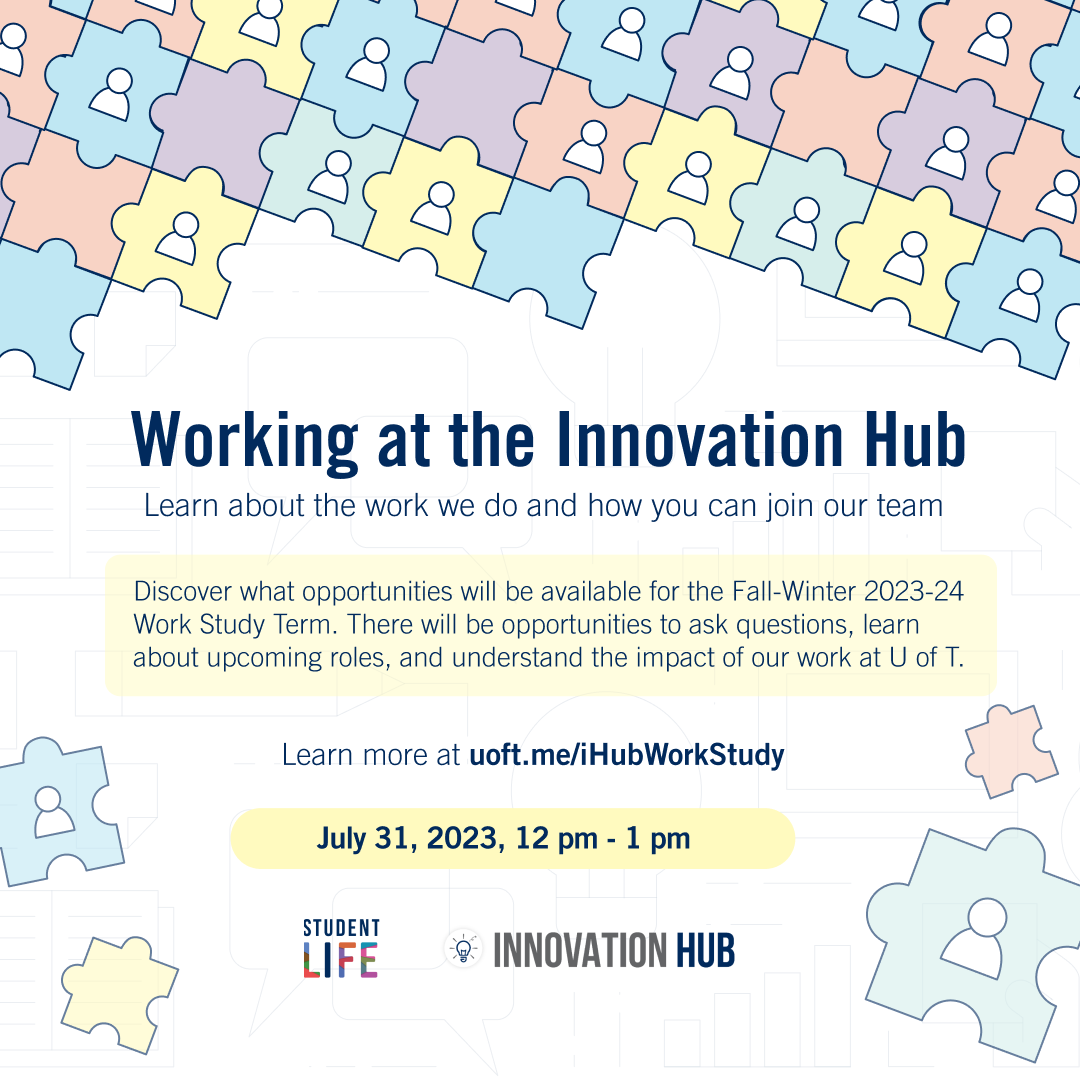 Working at the Innovation Hub

Learn about the work we do and how you can join our team

Discover what opportunities will be available for the Fall-Winter 2023-24 Work Study Term. There will be opportunities to ask questions, learn about upcoming roles, and understand the impact of our work at U of T.

Learn more at uoft.me/iHubWorkStudy

July 31, 2023, 12 pm - 1 pm

STUDENT LIFE

INNOVATION HUB